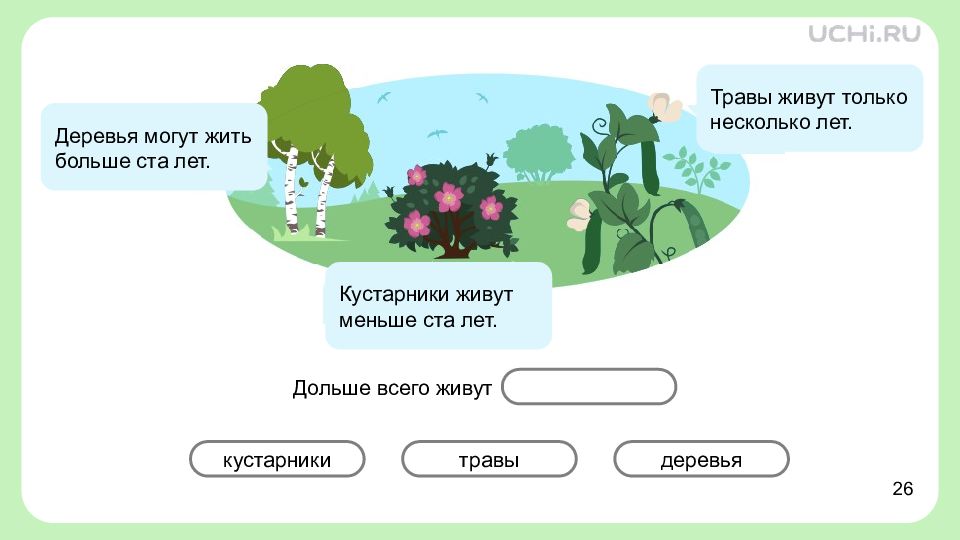 UCHi.RU

Деревья могут жить больше ста лет.

Травы живут только несколько лет.

Кустарники живут меньше ста лет.

Дольше всего живут

кустарники

травы

деревья

26